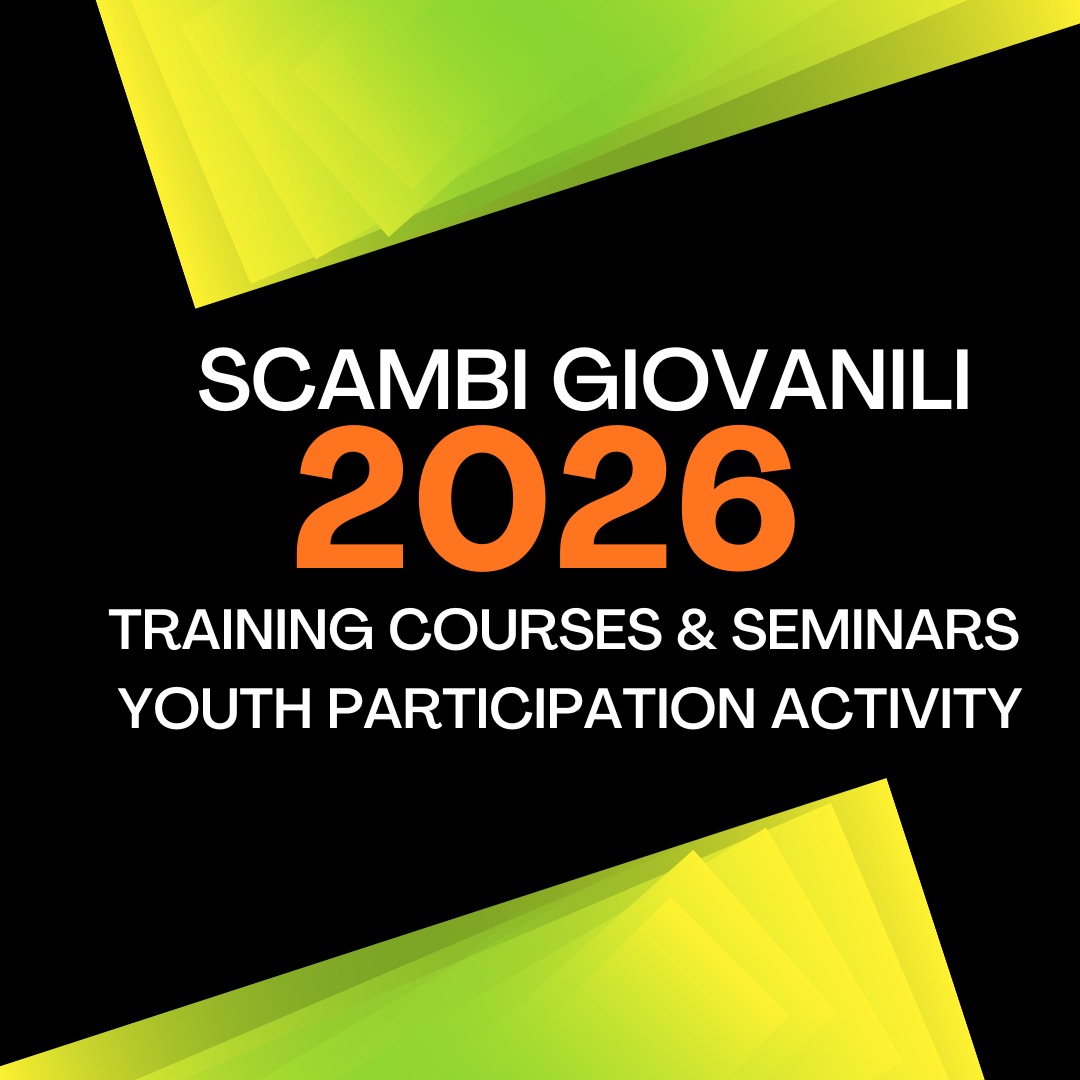 SCAMBI GIOVANILI
2026
TRAINING COURSES & SEMINARS
YOUTH PARTICIPATION ACTIVITY